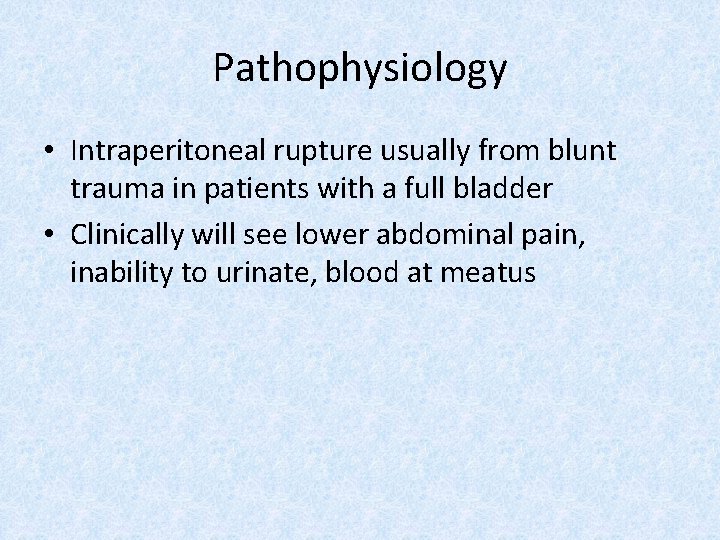 Pathophysiology

• Intraperitoneal rupture usually from blunt trauma in patients with a full bladder
• Clinically will see lower abdominal pain, inability to urinate, blood at meatus